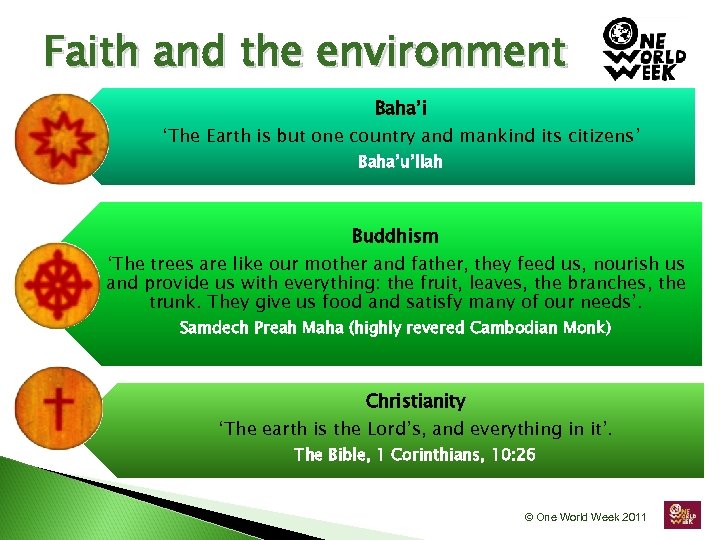 Faith and the environment

ONE WORLD WEEK

Baha'i
'The Earth is but one country and mankind its citizens'
Baha'u'llah

Buddhism
'The trees are like our mother and father, they feed us, nourish us and provide us with everything: the fruit, leaves, the branches, the trunk. They give us food and satisfy many of our needs'.
Samdech Preah Maha (highly revered Cambodian Monk)

Christianity
'The earth is the Lord's, and everything in it'.
The Bible, 1 Corinthians, 10:26

© One World Week 2011

ONE WORLD WEEK